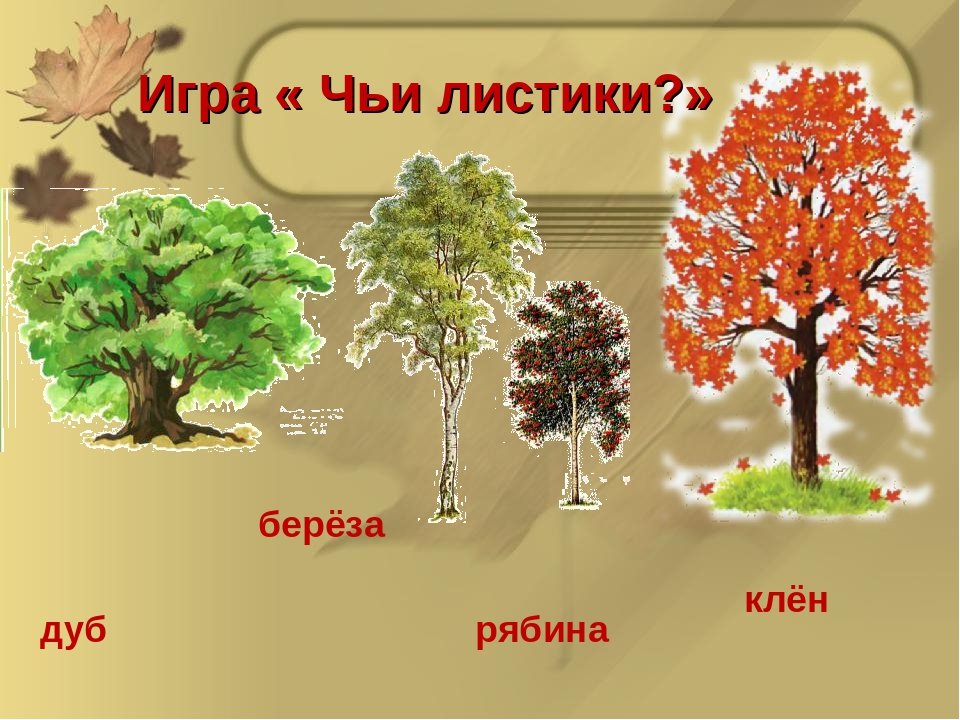 Игра « Чьи листики?»

берёза

клён

дуб

рябина